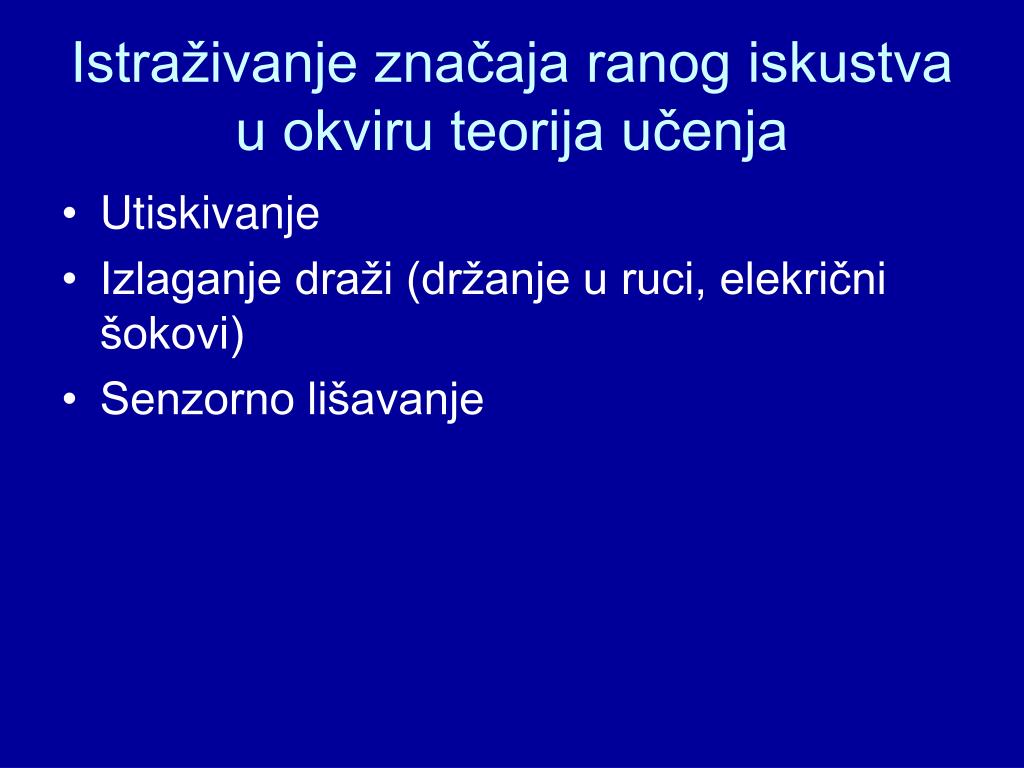 Istraživanje značaja ranog iskustva u okviru teorija učenja

• Utiskivanje
• Izlaganje draži (držanje u ruci, elekrični šokovi)
• Senzorno lišavanje